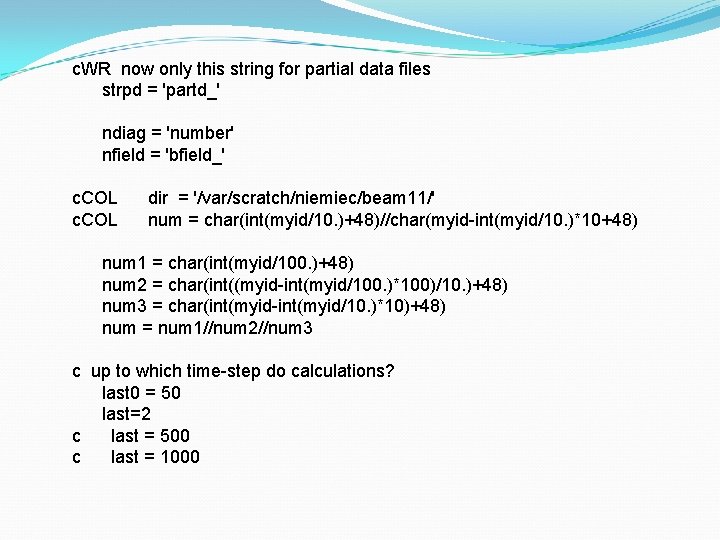 cWR  now only this string for partial data files
      strpd = 'partd_'

      ndiag = 'number'
      nfield = 'bfield_'

cCOL      dir  = '/var/scratch/niemiec/beam11/'
cCOL      num = char(int(myid/10.)+48)//char(myid-int(myid/10.)*10+48)

      num1 = char(int(myid/100.)+48)
      num2 = char(int((myid-int(myid/100.)*100)/10.)+48)
      num3 = char(int(myid-int(myid/10.)*10)+48)
      num = num1//num2//num3

c  up to which time-step do calculations?
      last0 = 50
      last=2
c      last = 500
c      last = 1000